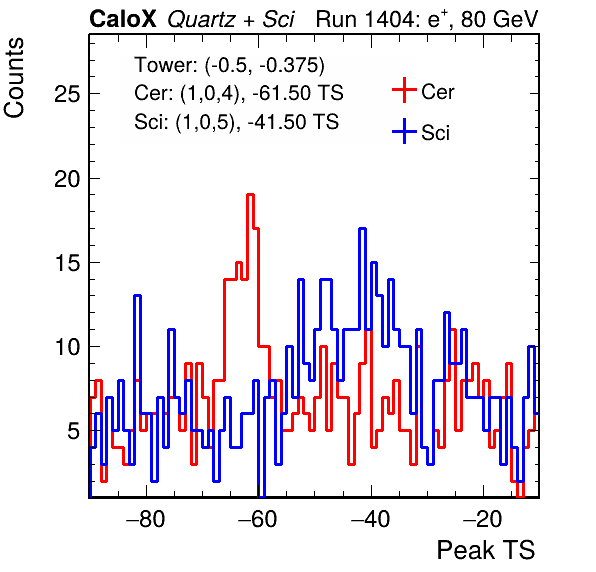 CaloX Quartz + Sci Run 1404: $e^{+}$, 80 GeV

Counts

Tower: (-0.5, -0.375)
Cer: (1,0,4), -61.50 TS
Sci: (1,0,5), -41.50 TS

Cer
Sci

25
20
15
10
5

−80 −60 −40 −20

Peak TS